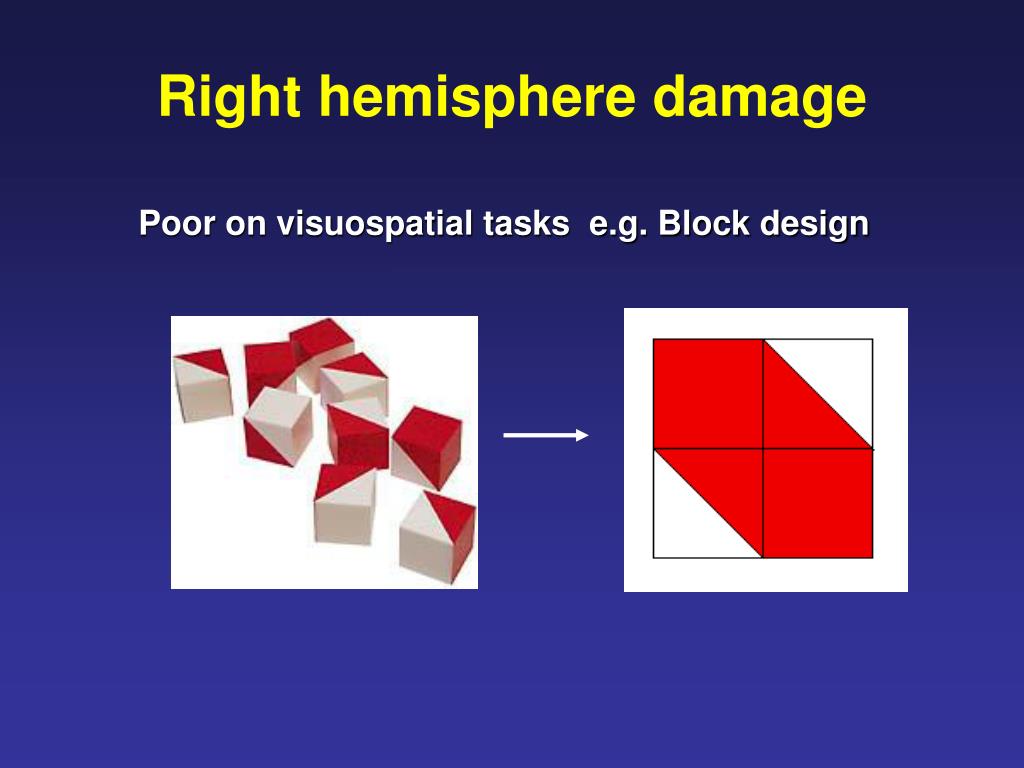 Right hemisphere damage

Poor on visuospatial tasks e.g. Block design